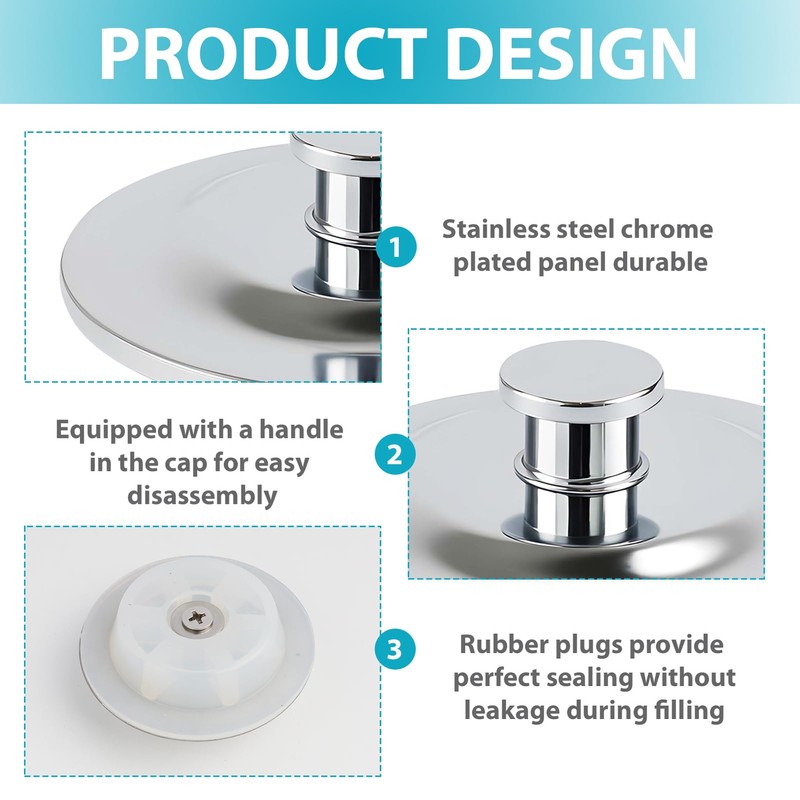 PRODUCT DESIGN

1

Stainless steel chrome plated panel durable

Equipped with a handle in the cap for easy disassembly

2

3

Rubber plugs provide perfect sealing without leakage during filling